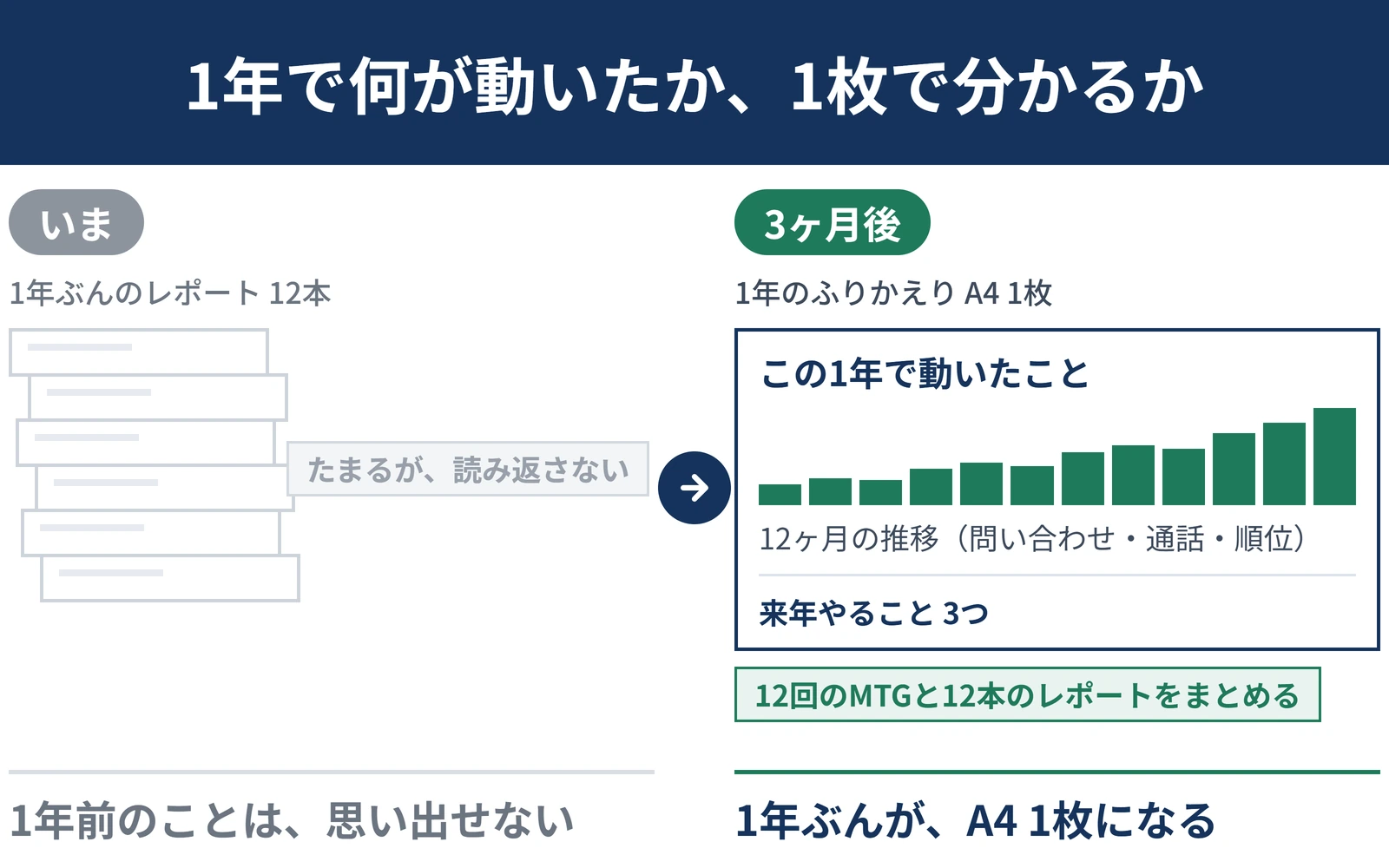 1年で何が動いたか、1枚で分かるか

いま

1年ぶんのレポート 12本

たまるが、読み返さない

1年前のことは、思い出せない

3ヶ月後

1年のふりかえり A4 1枚

この1年で動いたこと

12ヶ月の推移（問い合わせ・通話・順位）

来年やること 3つ

12回のMTGと12本のレポートをまとめる

1年ぶんが、A4 1枚になる